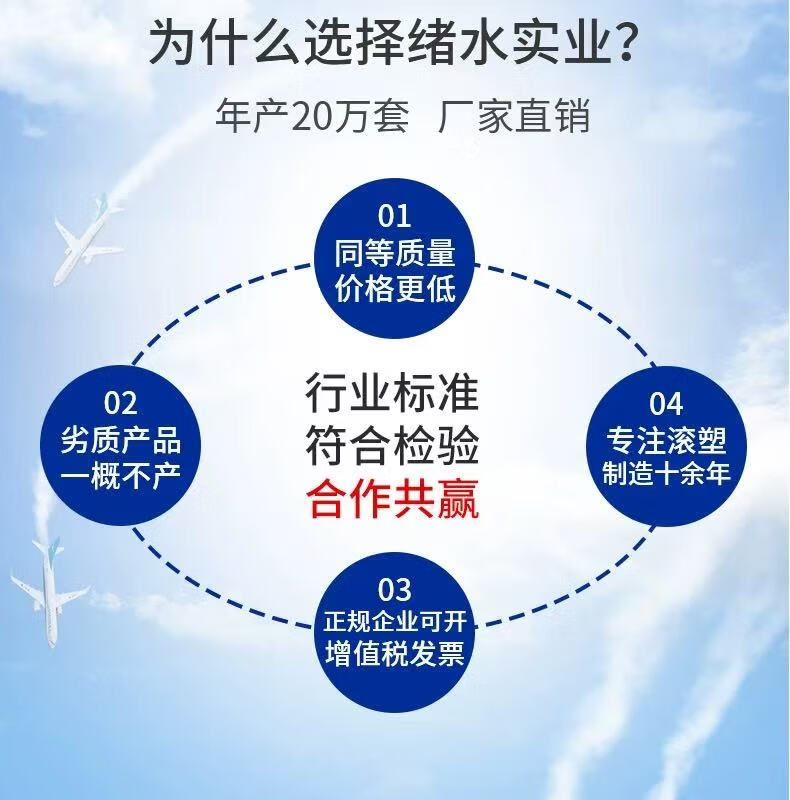 为什么选择绪水实业?

年产20万套 厂家直销

01
同等质量
价格更低

02
劣质产品
一概不产

行业标准
符合检验
合作共赢

04
专注滚塑
制造十余年

03
正规企业可开
增值税发票